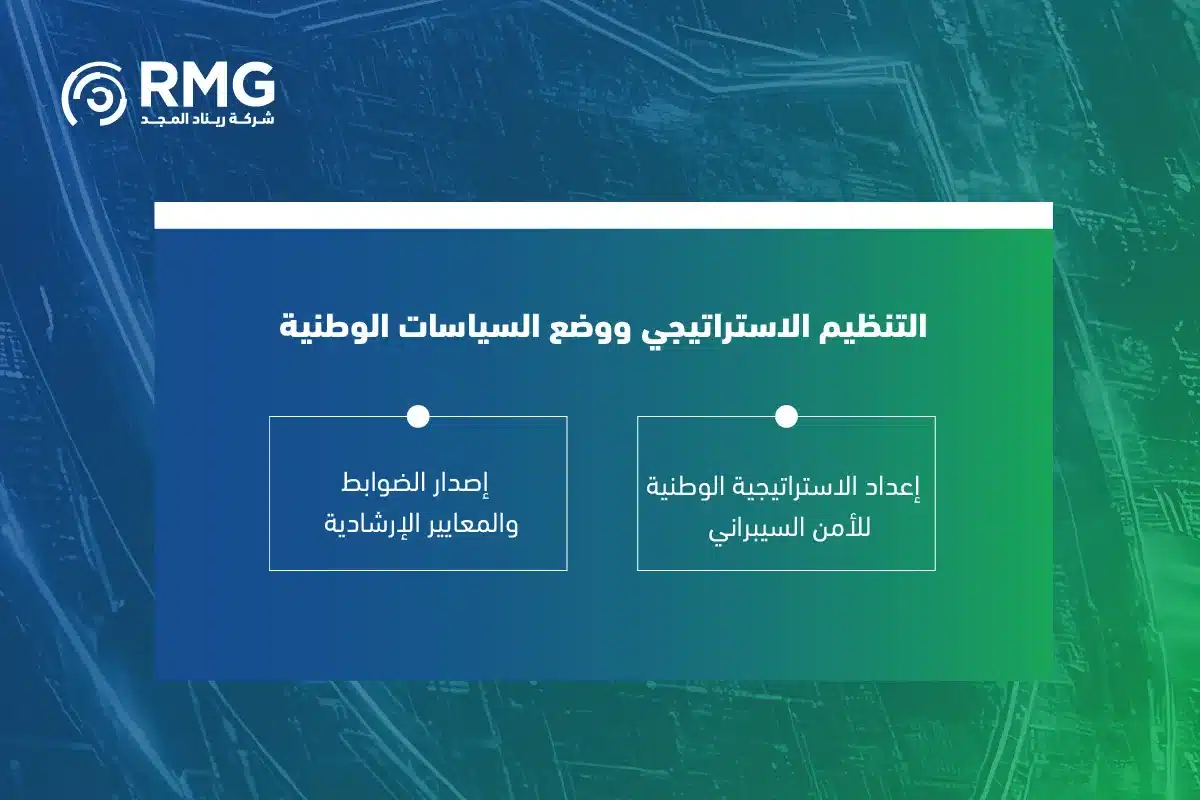 RMG
شركة ريناد المجد

التنظيم الاستراتيجي ووضع السياسات الوطنية

إعداد الاستراتيجية الوطنية للأمن السيبراني

إصدار الضوابط والمعايير الإرشادية